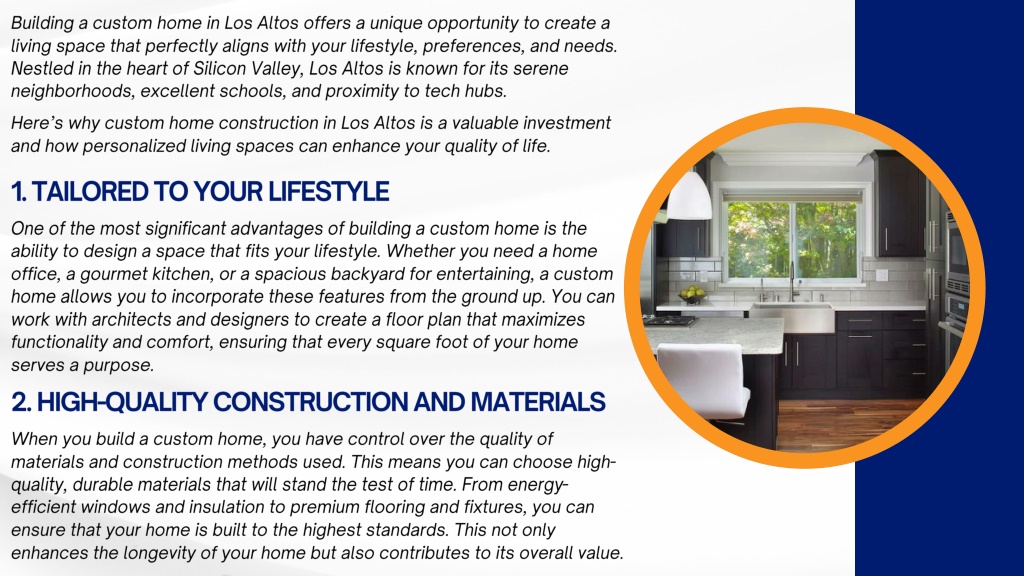 Building a custom home in Los Altos offers a unique opportunity to create a living space that perfectly aligns with your lifestyle, preferences, and needs. Nestled in the heart of Silicon Valley, Los Altos is known for its serene neighborhoods, excellent schools, and proximity to tech hubs.

Here's why custom home construction in Los Altos is a valuable investment and how personalized living spaces can enhance your quality of life.

1. TAILORED TO YOUR LIFESTYLE

One of the most significant advantages of building a custom home is the ability to design a space that fits your lifestyle. Whether you need a home office, a gourmet kitchen, or a spacious backyard for entertaining, a custom home allows you to incorporate these features from the ground up. You can work with architects and designers to create a floor plan that maximizes functionality and comfort, ensuring that every square foot of your home serves a purpose.

2. HIGH-QUALITY CONSTRUCTION AND MATERIALS

When you build a custom home, you have control over the quality of materials and construction methods used. This means you can choose high-quality, durable materials that will stand the test of time. From energy-efficient windows and insulation to premium flooring and fixtures, you can ensure that your home is built to the highest standards. This not only enhances the longevity of your home but also contributes to its overall value.